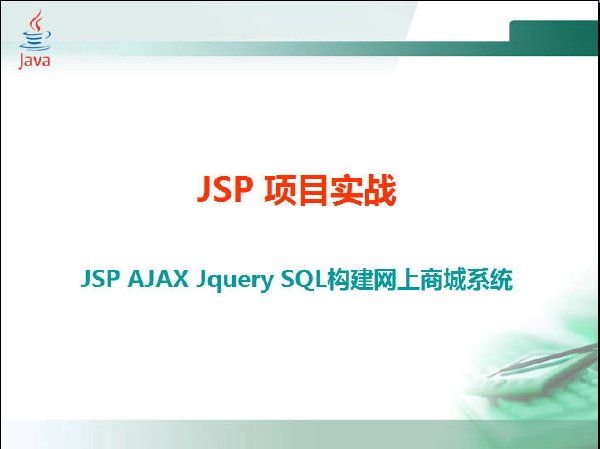 Java

JSP 项目实战

JSP AJAX Jquery SQL构建网上商城系统